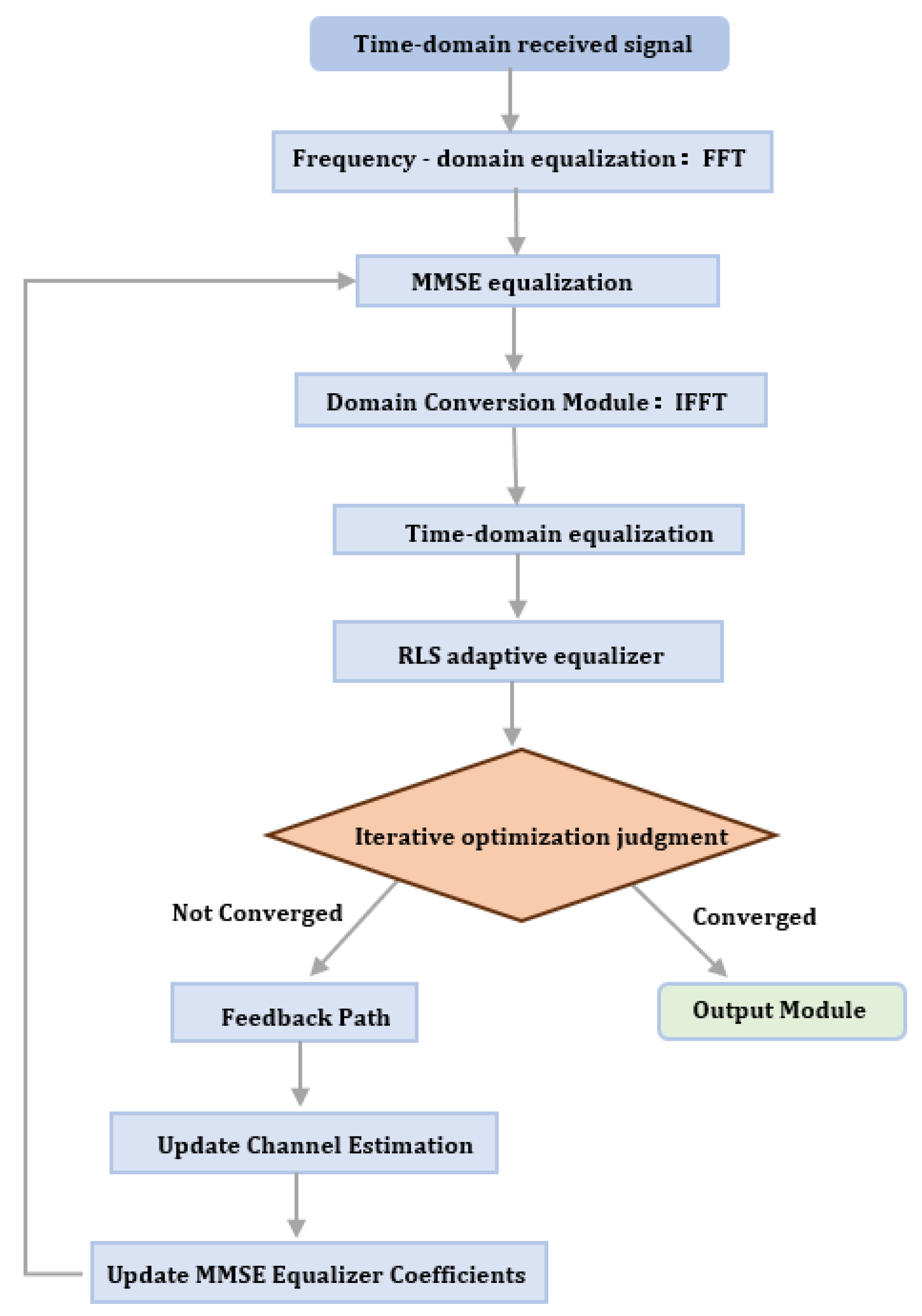 Time-domain received signal

Frequency - domain equalization： FFT

MMSE equalization

Domain Conversion Module： IFFT

Time-domain equalization

RLS adaptive equalizer

Iterative optimization judgment

Not Converged

Converged

Feedback Path

Output Module

Update Channel Estimation

Update MMSE Equalizer Coefficients